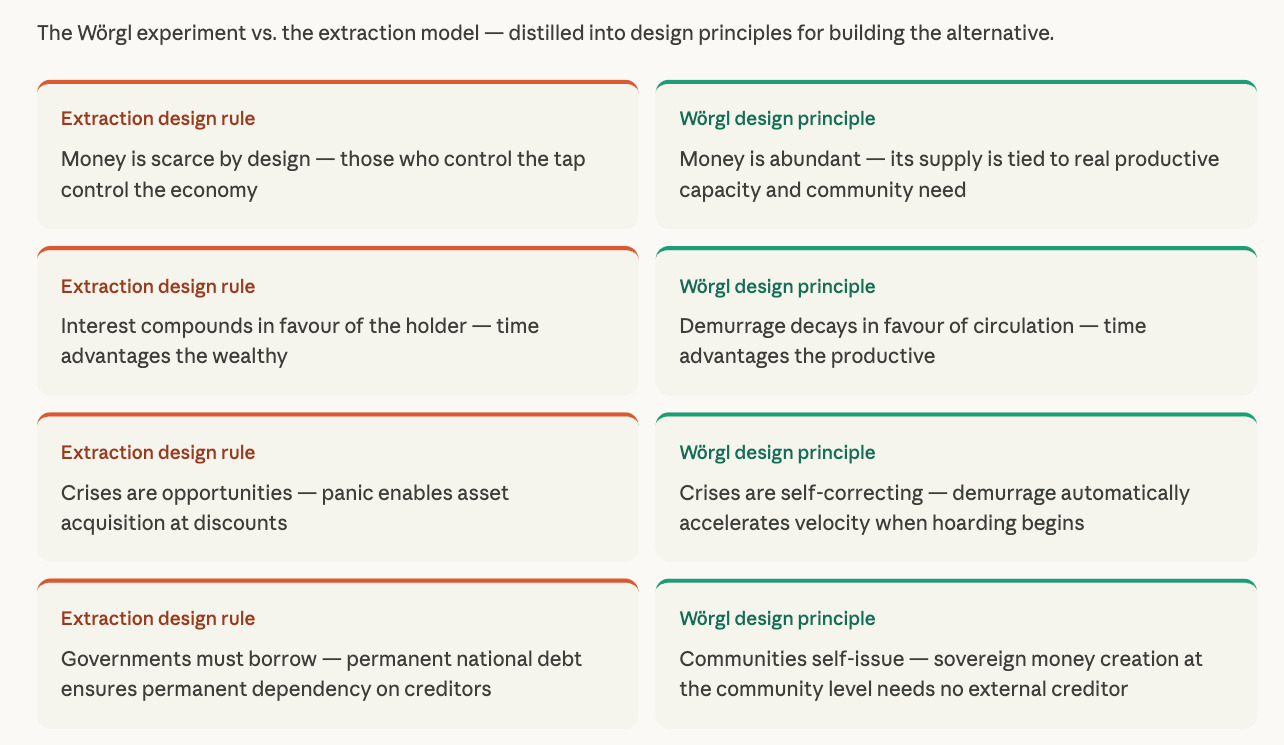 The Wörgl experiment vs. the extraction model — distilled into design principles for building the alternative.

Extraction design rule

Money is scarce by design — those who control the tap control the economy

Wörgl design principle

Money is abundant — its supply is tied to real productive capacity and community need

Extraction design rule

Interest compounds in favour of the holder — time advantages the wealthy

Wörgl design principle

Demurrage decays in favour of circulation — time advantages the productive

Extraction design rule

Crises are opportunities — panic enables asset acquisition at discounts

Wörgl design principle

Crises are self-correcting — demurrage automatically accelerates velocity when hoarding begins

Extraction design rule

Governments must borrow — permanent national debt ensures permanent dependency on creditors

Wörgl design principle

Communities self-issue — sovereign money creation at the community level needs no external creditor